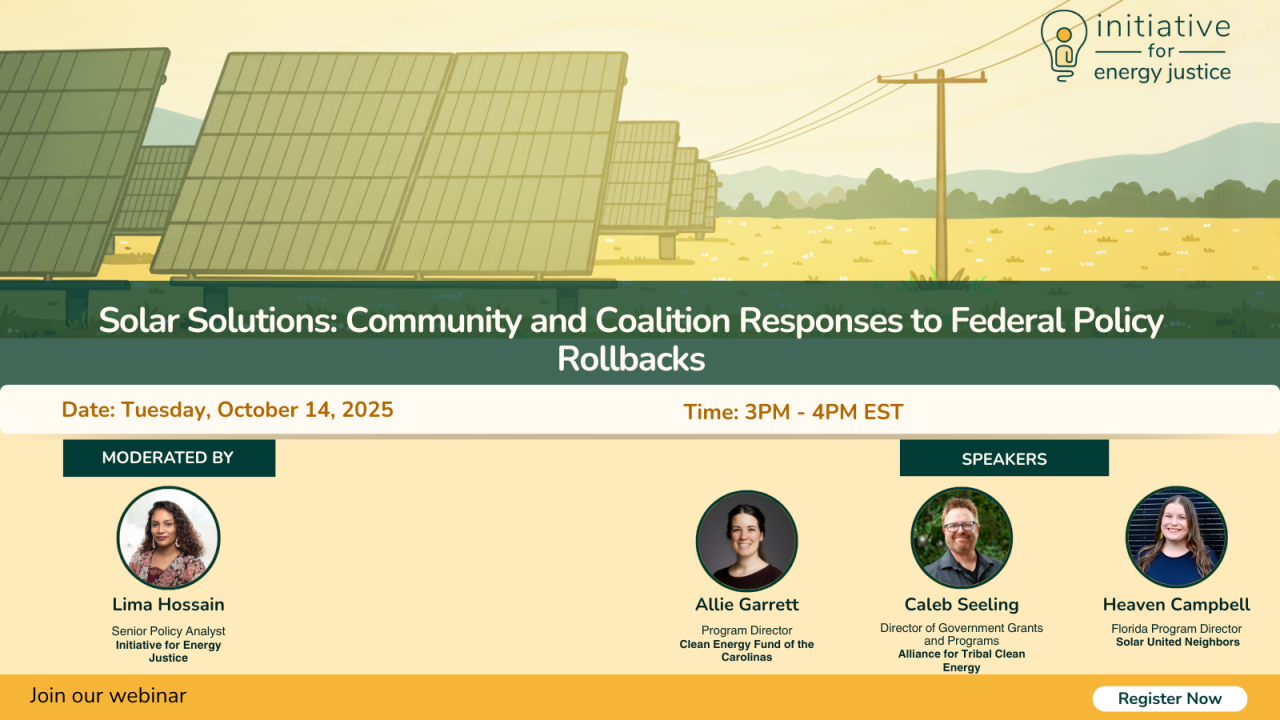 initiative for energy justice

Solar Solutions: Community and Coalition Responses to Federal Policy Rollbacks

Date: Tuesday, October 14, 2025

Time: 3PM - 4PM EST

MODERATED BY

Lima Hossain
Senior Policy Analyst
Initiative for Energy Justice

SPEAKERS

Allie Garrett
Program Director
Clean Energy Fund of the Carolinas

Caleb Seeling
Director of Government Grants and Programs
Alliance for Tribal Clean Energy

Heaven Campbell
Florida Program Director
Solar United Neighbors

Join our webinar

Register Now